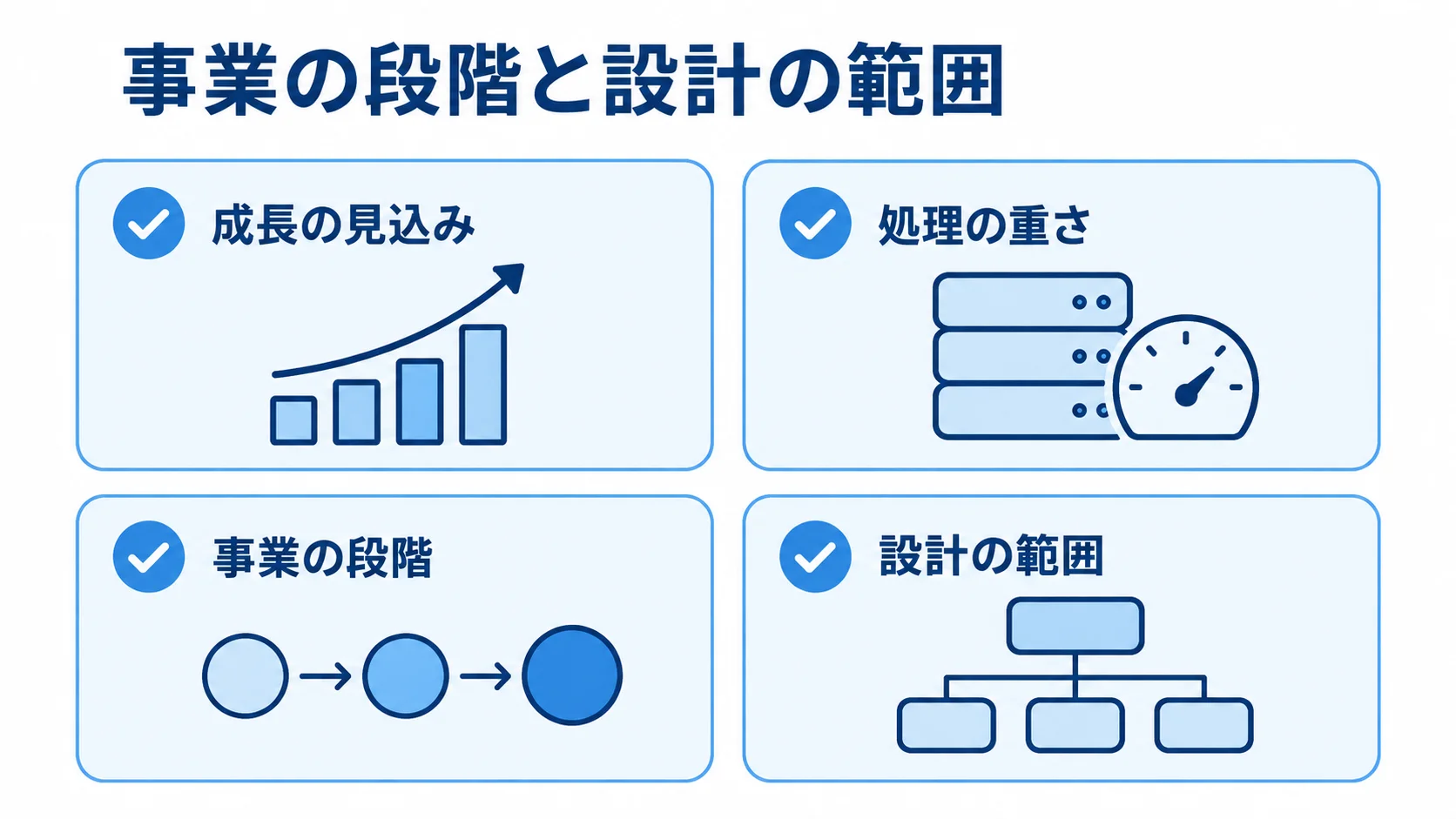 事業の段階と設計の範囲

成長の見込み

処理の重さ

事業の段階

設計の範囲